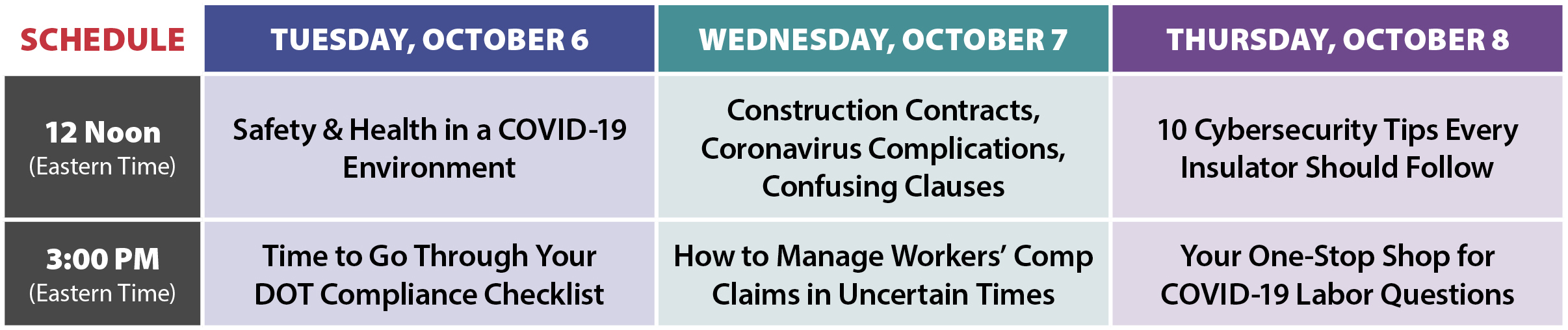 | SCHEDULE | TUESDAY, OCTOBER 6 | WEDNESDAY, OCTOBER 7 | THURSDAY, OCTOBER 8 |
|---|---|---|---|
| 12 Noon (Eastern Time) | Safety & Health in a COVID-19 Environment | Construction Contracts, Coronavirus Complications, Confusing Clauses | 10 Cybersecurity Tips Every Insulator Should Follow |
| 3:00 PM (Eastern Time) | Time to Go Through Your DOT Compliance Checklist | How to Manage Workers' Comp Claims in Uncertain Times | Your One-Stop Shop for COVID-19 Labor Questions |